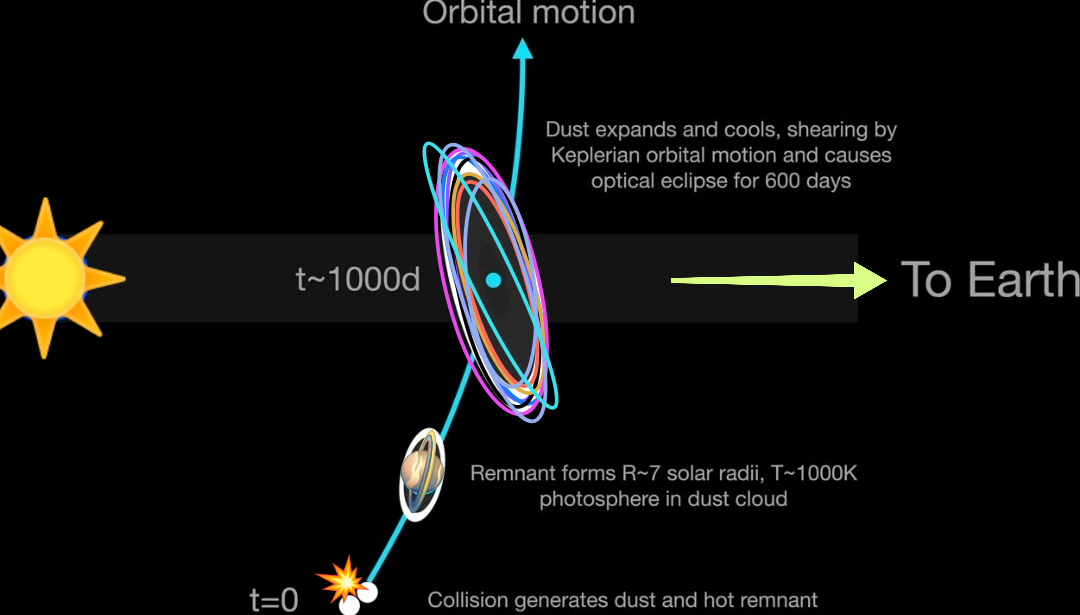 Orbital motion

Dust expands and cools, shearing by Keplerian orbital motion and causes optical eclipse for 600 days

t~1000d

To Earth

Remnant forms R~7 solar radii, T~1000K photosphere in dust cloud

t=0

Collision generates dust and hot remnant